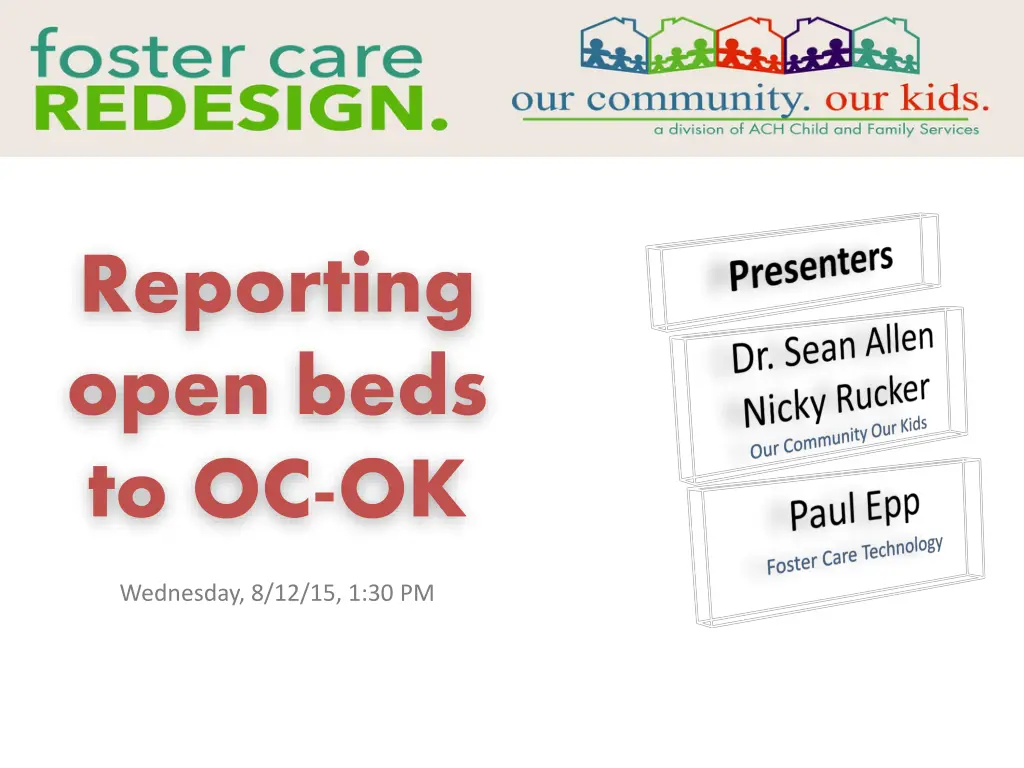 foster care
REDESIGN.

our community. our kids.
a division of ACH Child and Family Services

Reporting open beds to OC-OK

Wednesday, 8/12/15, 1:30 PM

Presenters

Dr. Sean Allen
Nicky Rucker
Our Community Our Kids

Paul Epp
Foster Care Technology